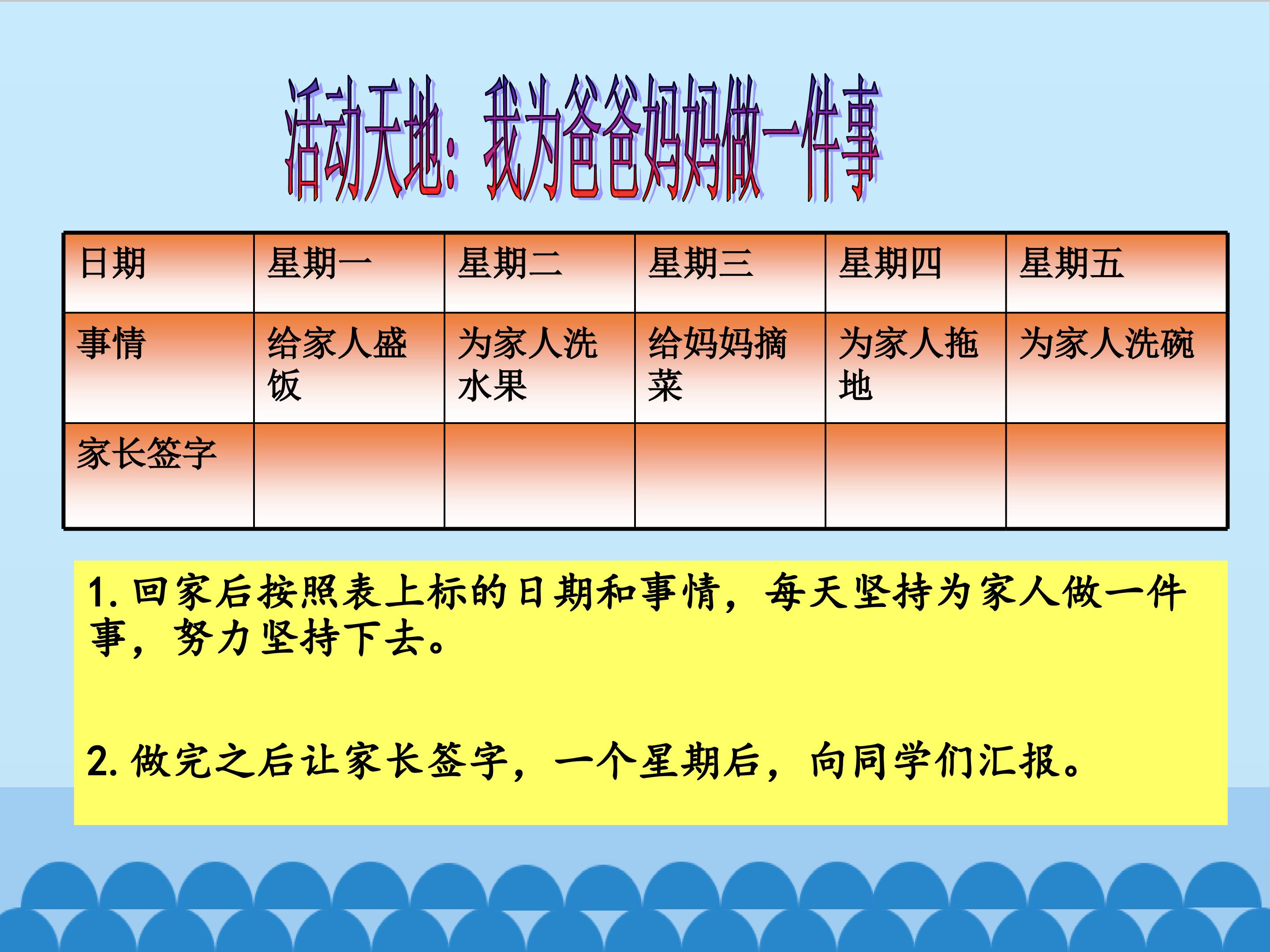 活动天地：我为爸爸妈妈做一件事

| 日期 | 星期一 | 星期二 | 星期三 | 星期四 | 星期五 |
|---|---|---|---|---|---|
| 事情 | 给家人盛饭 | 为家人洗水果 | 给妈妈摘菜 | 为家人拖地 | 为家人洗碗 |
| 家长签字 |  |  |  |  |  |

1.回家后按照表上标的日期和事情，每天坚持为家人做一件事，努力坚持下去。

2.做完之后让家长签字，一个星期后，向同学们汇报。